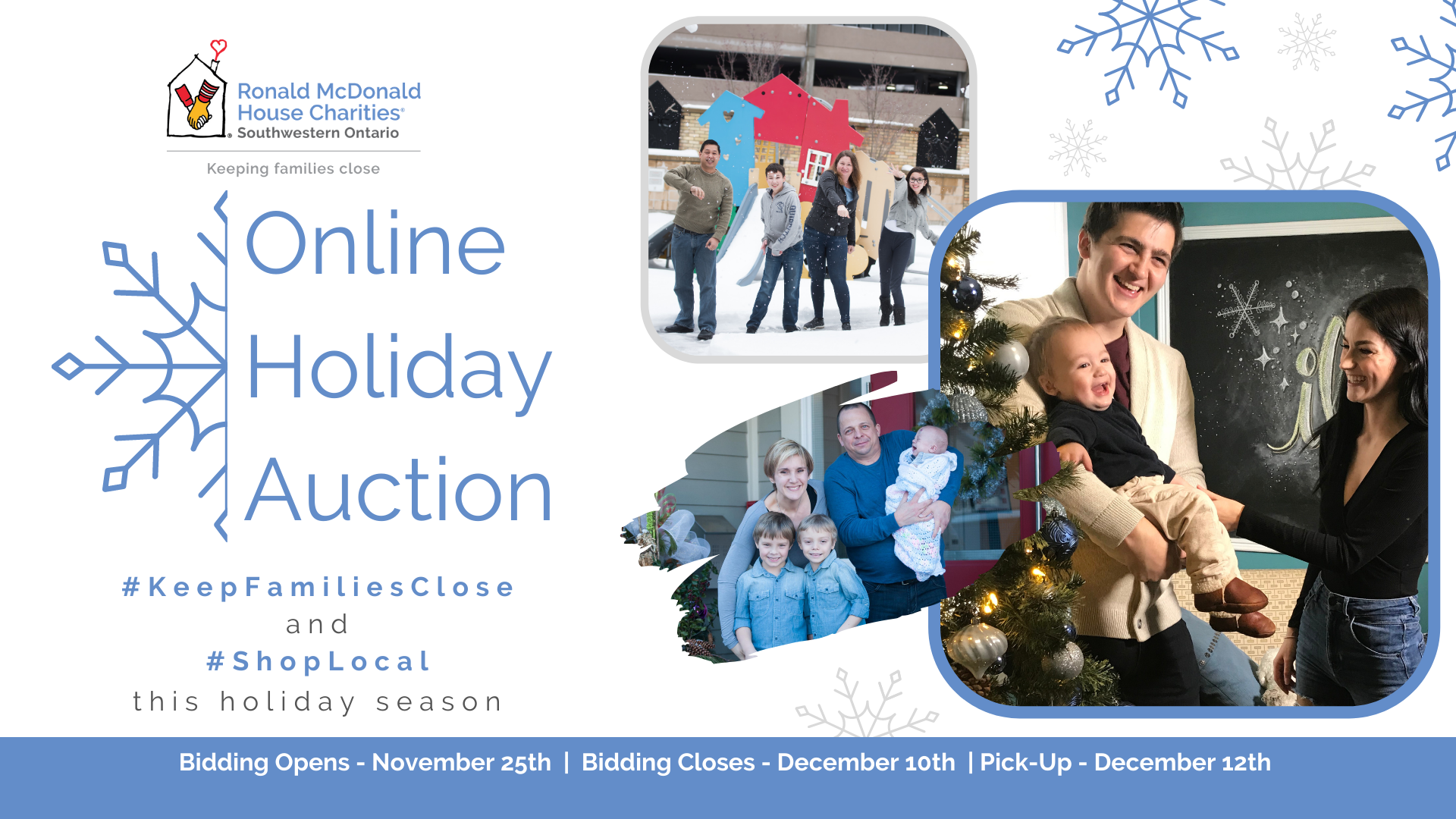 Ronald McDonald House Charities® Southwestern Ontario

Keeping families close

Online Holiday Auction

#KeepFamiliesClose
and
#ShopLocal
this holiday season

Bidding Opens - November 25th | Bidding Closes - December 10th | Pick-Up - December 12th